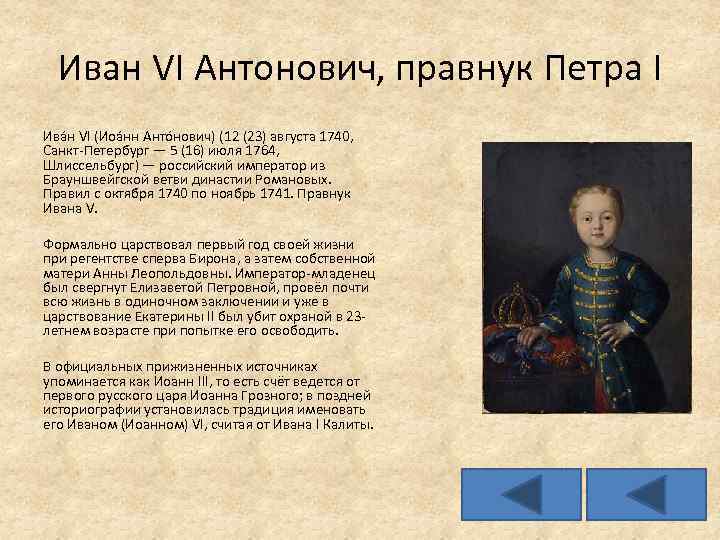 Иван VI Антонович, правнук Петра I

Ива́н VI (Иоа́нн Анто́нович) (12 (23) августа 1740, Санкт-Петербург — 5 (16) июля 1764, Шлиссельбург) — российский император из Брауншвейгской ветви династии Романовых. Правил с октября 1740 по ноябрь 1741. Правнук Ивана V.

Формально царствовал первый год своей жизни при регентстве сперва Бирона, а затем собственной матери Анны Леопольдовны. Император-младенец был свергнут Елизаветой Петровной, провёл почти всю жизнь в одиночном заключении и уже в царствование Екатерины II был убит охраной в 23-летнем возрасте при попытке его освободить.

В официальных прижизненных источниках упоминается как Иоанн III, то есть счёт ведется от первого русского царя Иоанна Грозного; в поздней историографии установилась традиция именовать его Иваном (Иоанном) VI, считая от Ивана I Калиты.